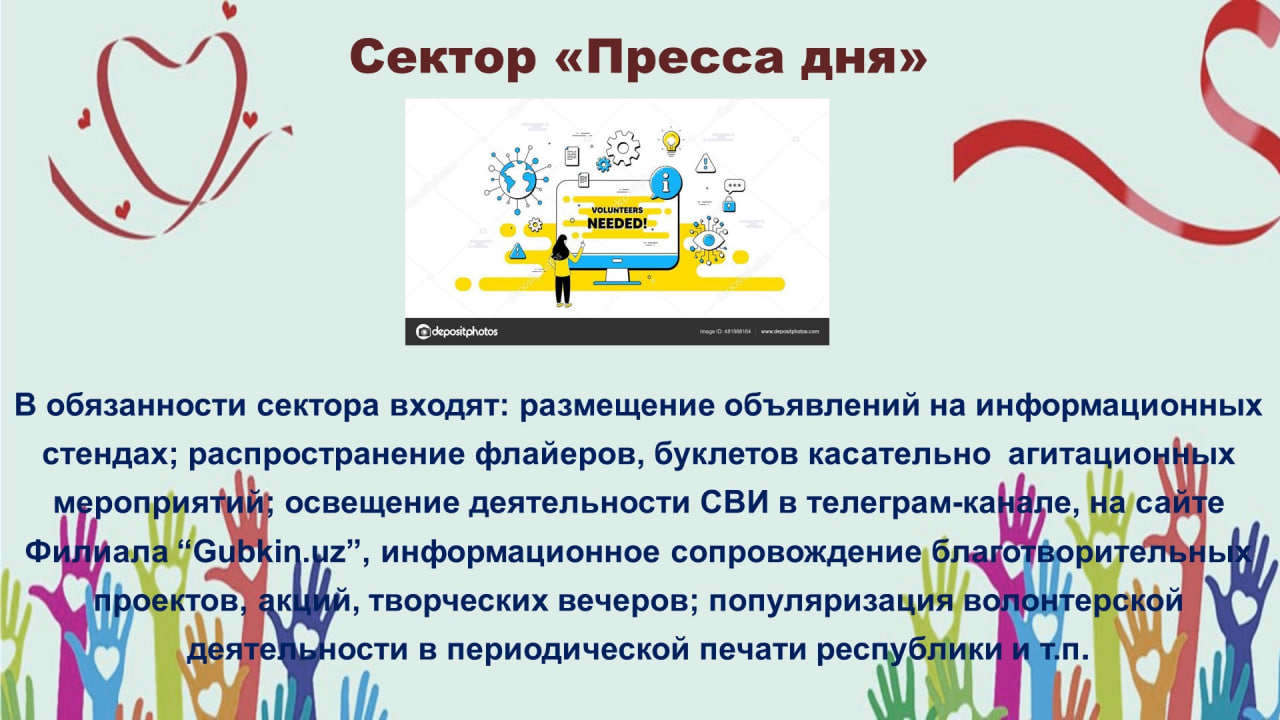 Сектор «Пресса дня»

VOLUNTEERS NEEDED!

depositphotos

Image ID: 481988164 | www.depositphotos.com

В обязанности сектора входят: размещение объявлений на информационных стендах; распространение флайеров, буклетов касательно агитационных мероприятий; освещение деятельности СВИ в телеграм-канале, на сайте Филиала “Gubkin.uz”, информационное сопровождение благотворительных проектов, акций, творческих вечеров; популяризация волонтерской деятельности в периодической печати республики и т.п.